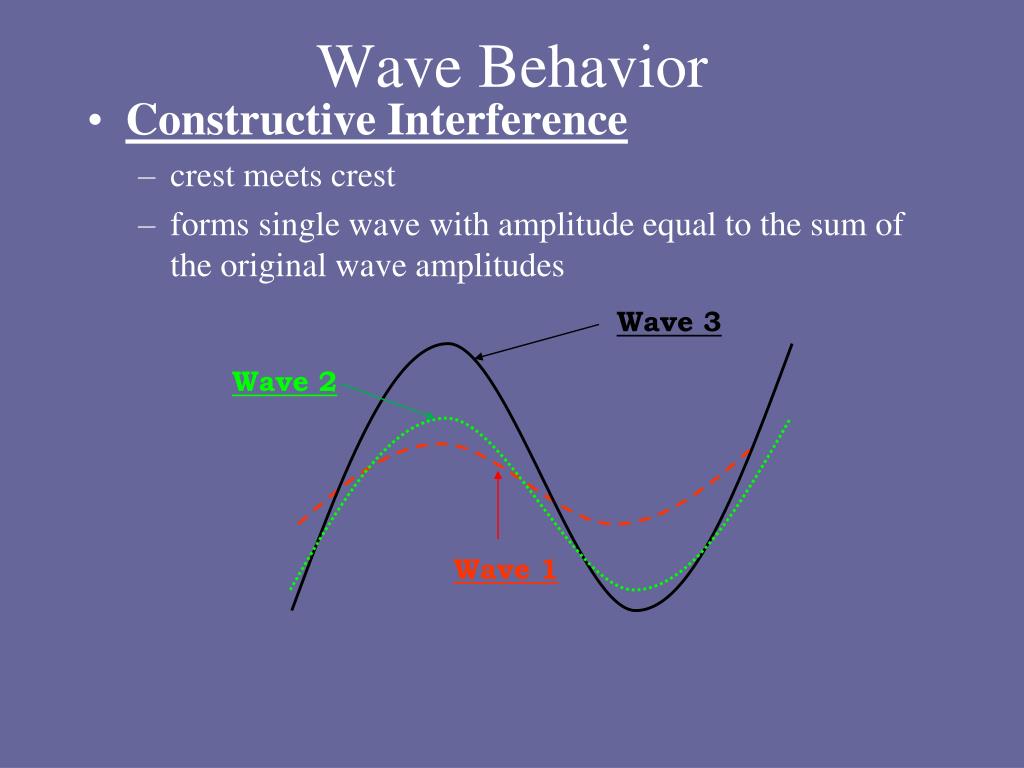 Wave Behavior

• Constructive Interference
– crest meets crest
– forms single wave with amplitude equal to the sum of the original wave amplitudes

Wave 3
Wave 2
Wave 1